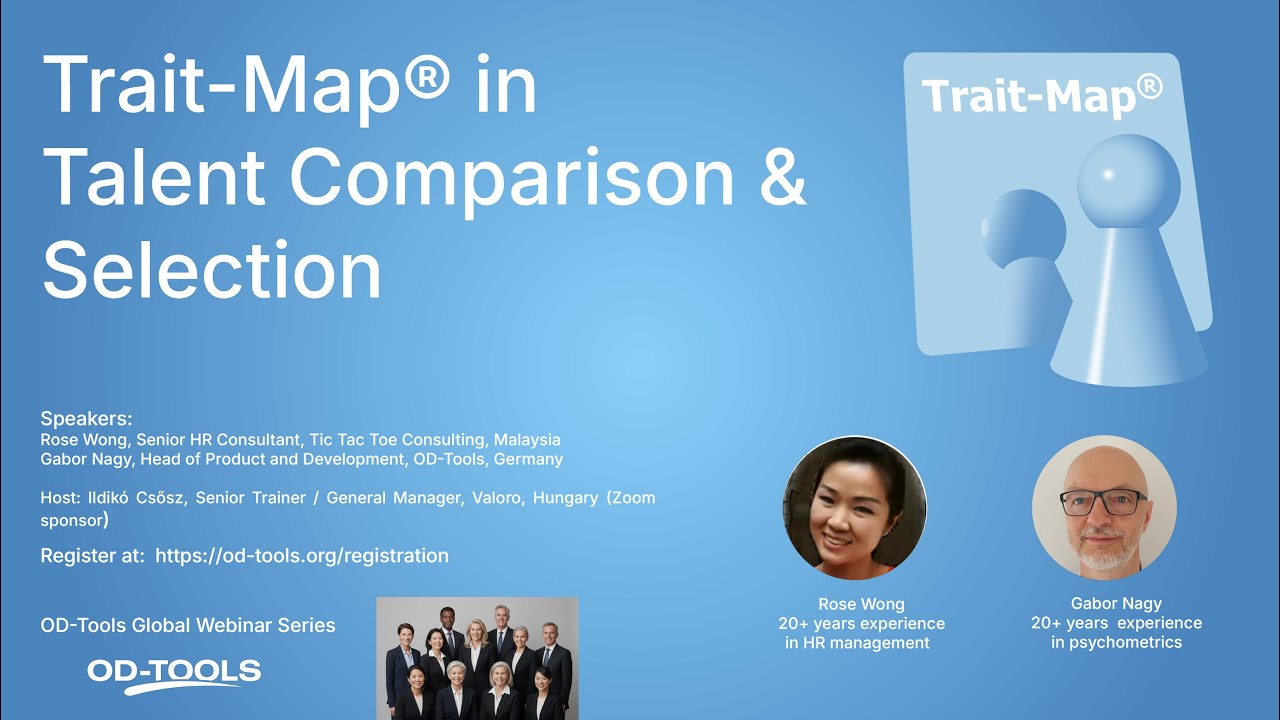 Trait-Map® in Talent Comparison & Selection

Trait-Map®

Speakers:
Rose Wong, Senior HR Consultant, Tic Tac Toe Consulting, Malaysia
Gabor Nagy, Head of Product and Development, OD-Tools, Germany

Host: Ildikó Csősz, Senior Trainer / General Manager, Valoro, Hungary (Zoom sponsor)

Register at: https://od-tools.org/registration

OD-Tools Global Webinar Series

OD-TOOLS

Rose Wong
20+ years experience
in HR management

Gabor Nagy
20+ years experience
in psychometrics